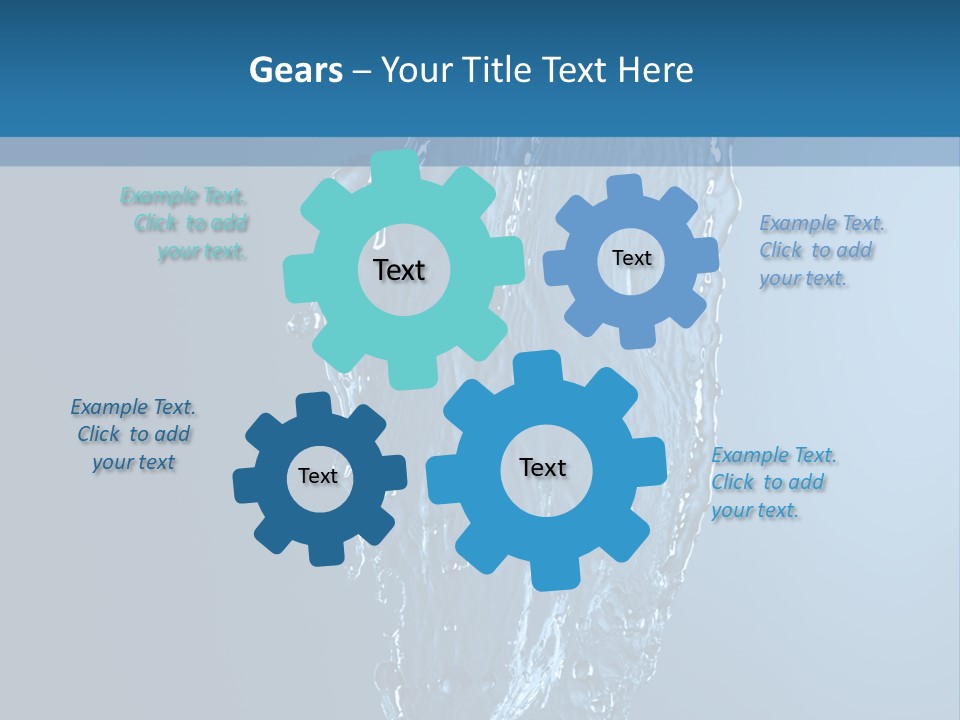 Gears – Your Title Text Here

Example Text. Click to add your text.

Text

Text

Example Text. Click to add your text.

Example Text. Click to add your text

Text

Text

Example Text. Click to add your text.